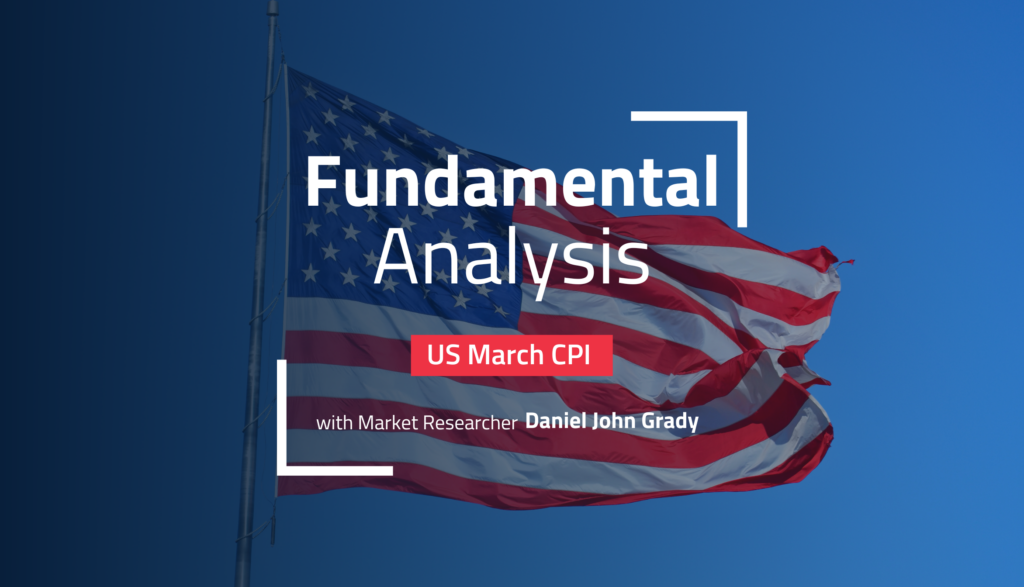 Fundamental Analysis

US March CPI

with Market Researcher Daniel John Grady